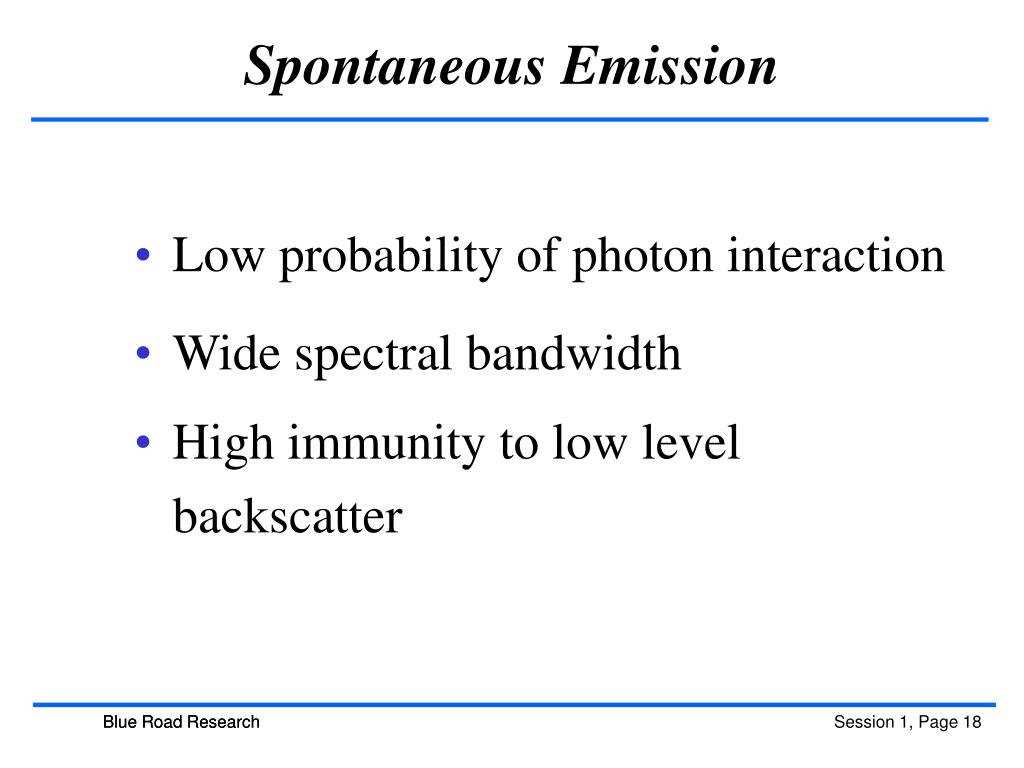 Spontaneous Emission

• Low probability of photon interaction
• Wide spectral bandwidth
• High immunity to low level backscatter

Blue Road Research

Session 1, Page 18